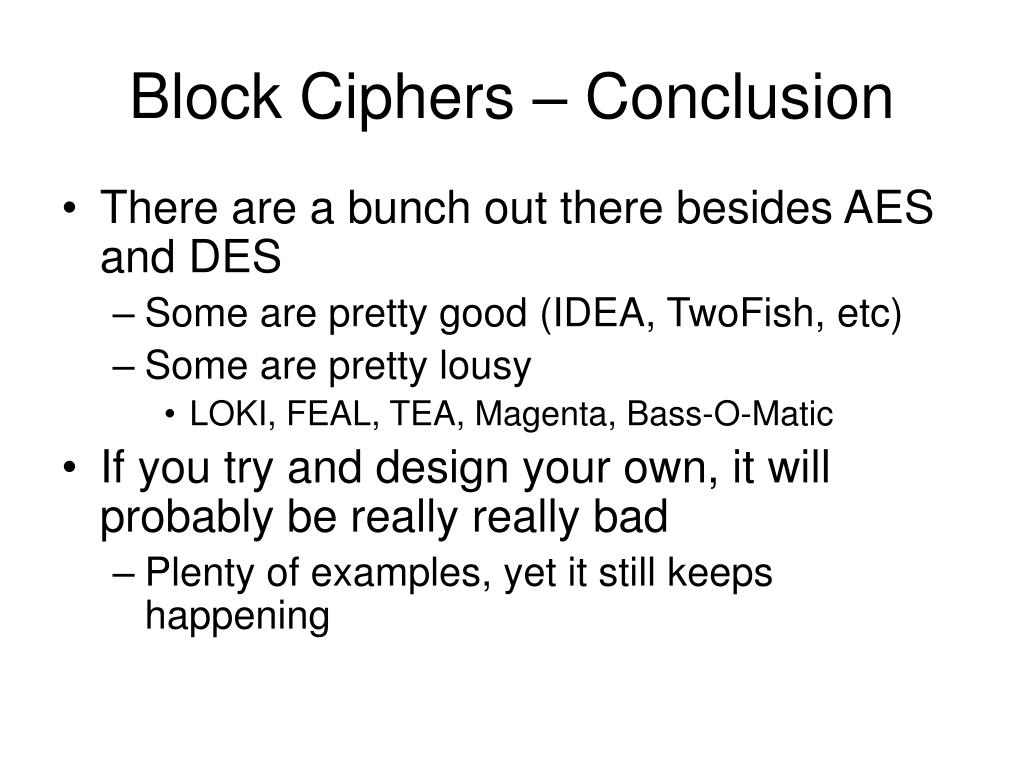 Block Ciphers – Conclusion

• There are a bunch out there besides AES and DES
– Some are pretty good (IDEA, TwoFish, etc)
– Some are pretty lousy
• LOKI, FEAL, TEA, Magenta, Bass-O-Matic

• If you try and design your own, it will probably be really really bad
– Plenty of examples, yet it still keeps happening